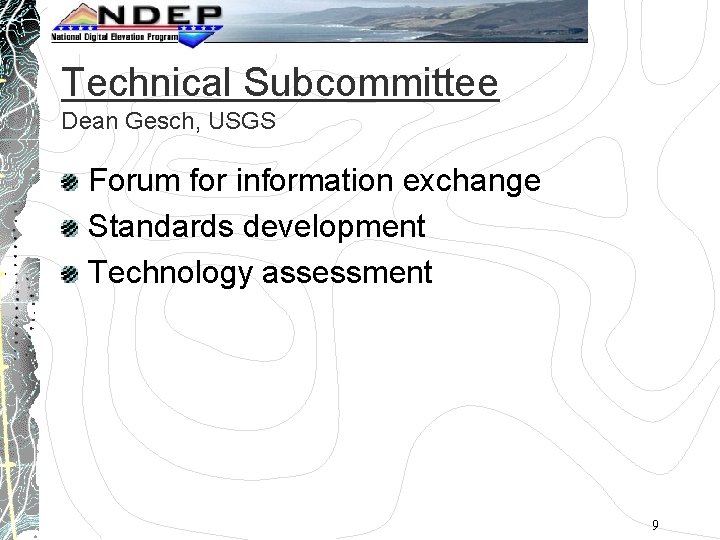 NDEP
National Digital Elevation Program

Technical Subcommittee
Dean Gesch, USGS

Forum for information exchange
Standards development
Technology assessment

9